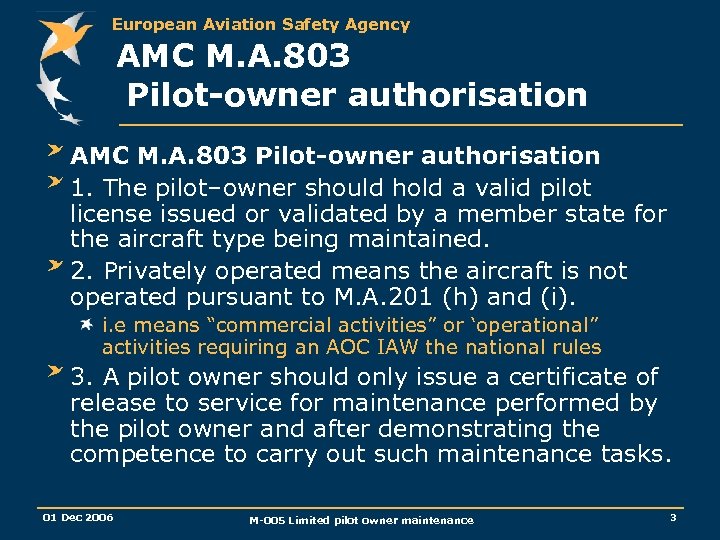 European Aviation Safety Agency

AMC M.A.803
Pilot-owner authorisation

AMC M.A.803 Pilot-owner authorisation

1. The pilot–owner should hold a valid pilot license issued or validated by a member state for the aircraft type being maintained.

2. Privately operated means the aircraft is not operated pursuant to M.A.201 (h) and (i).

i.e means “commercial activities” or ‘operational” activities requiring an AOC IAW the national rules

3. A pilot owner should only issue a certificate of release to service for maintenance performed by the pilot owner and after demonstrating the competence to carry out such maintenance tasks.

01 Dec 2006

M-005 Limited pilot owner maintenance

3